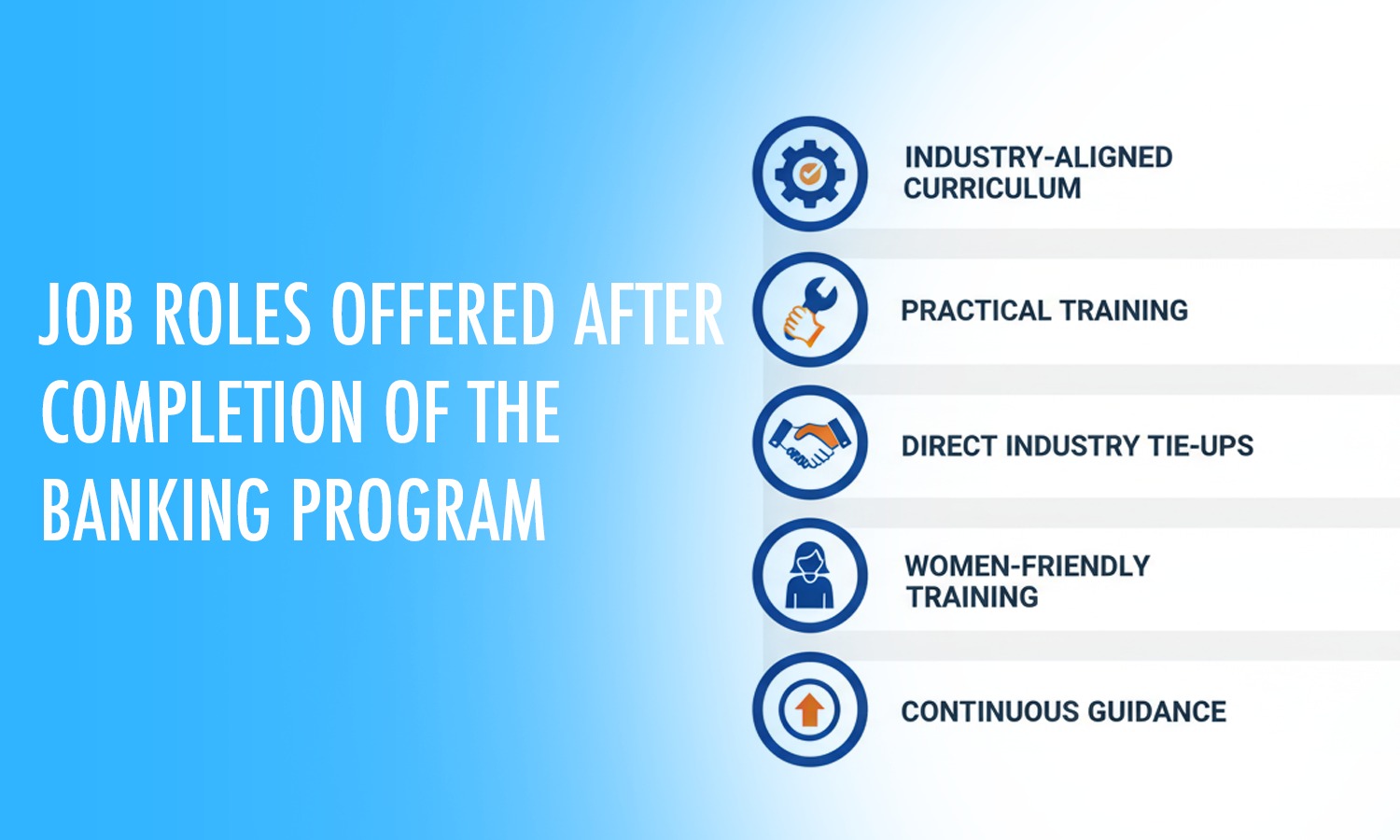 JOB ROLES OFFERED AFTER COMPLETION OF THE BANKING PROGRAM

INDUSTRY-ALIGNED CURRICULUM

PRACTICAL TRAINING

DIRECT INDUSTRY TIE-UPS

WOMEN-FRIENDLY TRAINING

CONTINUOUS GUIDANCE